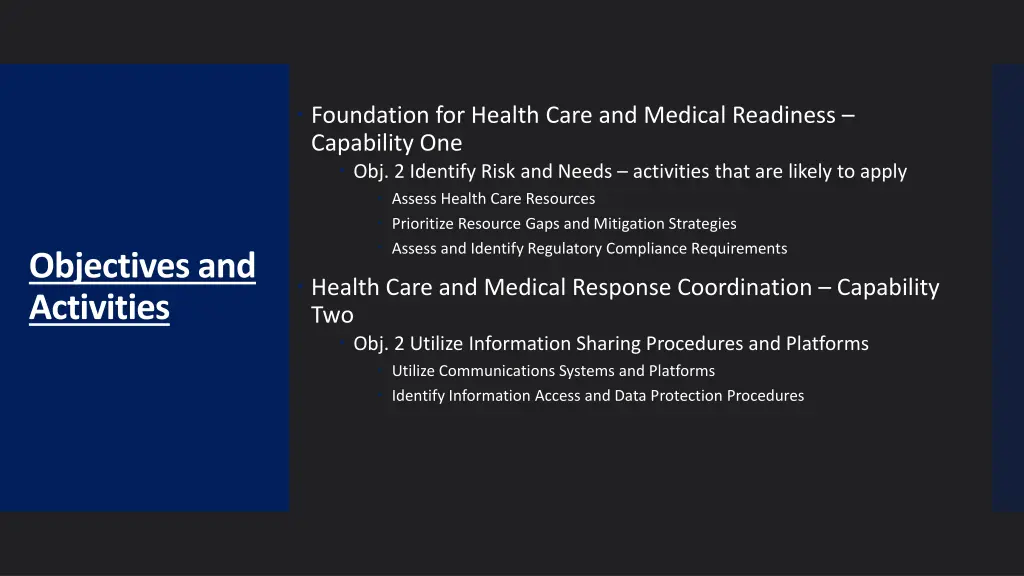 Objectives and Activities

Foundation for Health Care and Medical Readiness – Capability One

Obj. 2 Identify Risk and Needs – activities that are likely to apply

Assess Health Care Resources

Prioritize Resource Gaps and Mitigation Strategies

Assess and Identify Regulatory Compliance Requirements

Health Care and Medical Response Coordination – Capability Two

Obj. 2 Utilize Information Sharing Procedures and Platforms

Utilize Communications Systems and Platforms

Identify Information Access and Data Protection Procedures